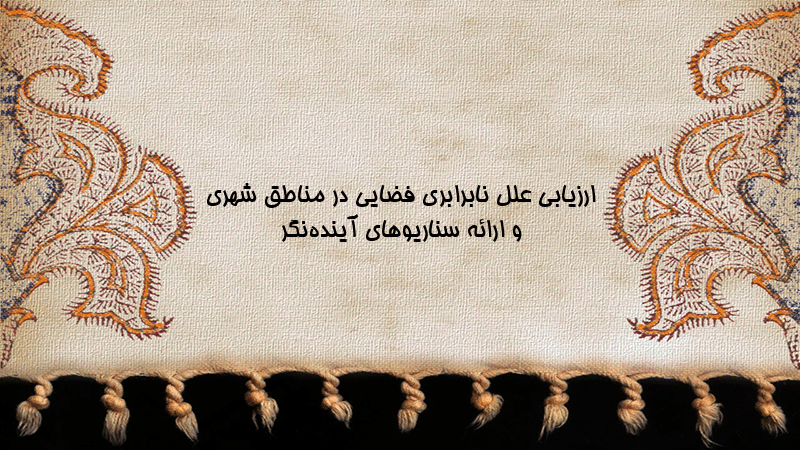 ارزیابی علل نابرابری فضایی در مناطق شهری
و ارائه سناریوهای آینده‌نگر